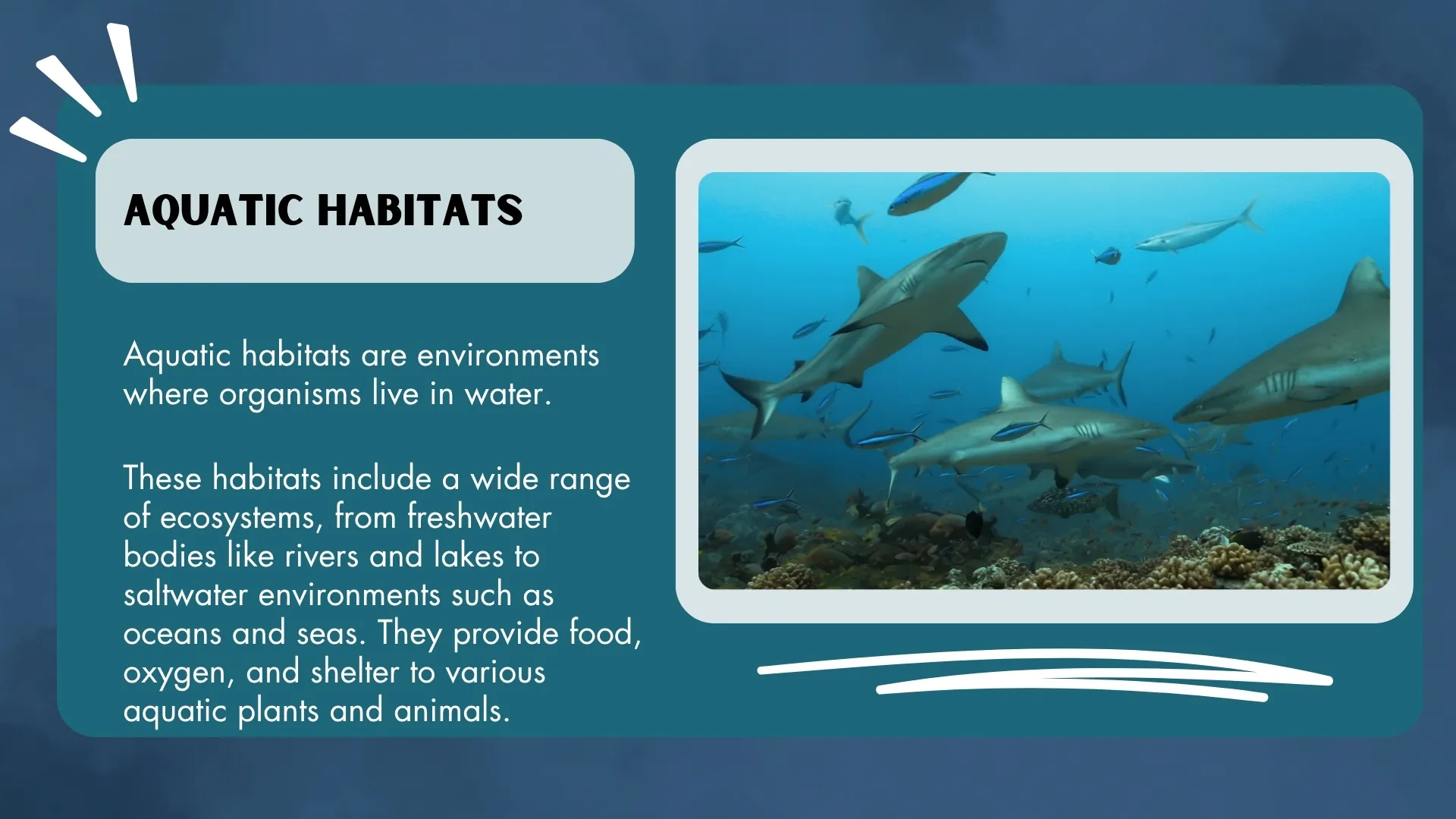 AQUATIC HABITATS

Aquatic habitats are environments where organisms live in water.

These habitats include a wide range of ecosystems, from freshwater bodies like rivers and lakes to saltwater environments such as oceans and seas. They provide food, oxygen, and shelter to various aquatic plants and animals.